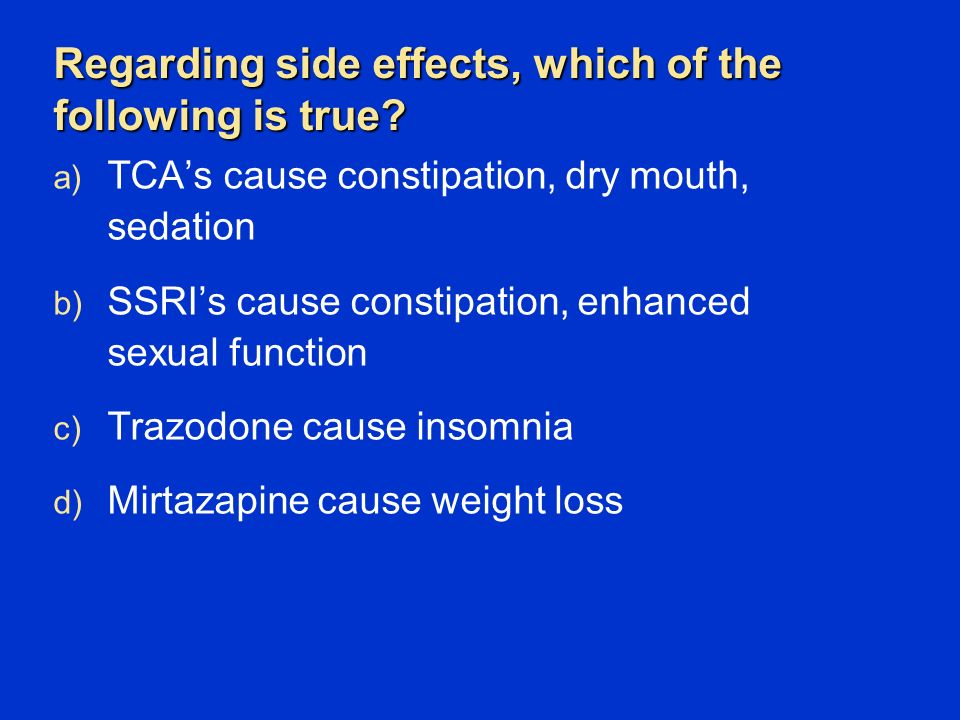 Regarding side effects, which of the following is true?

a) TCA’s cause constipation, dry mouth, sedation

b) SSRI’s cause constipation, enhanced sexual function

c) Trazodone cause insomnia

d) Mirtazapine cause weight loss